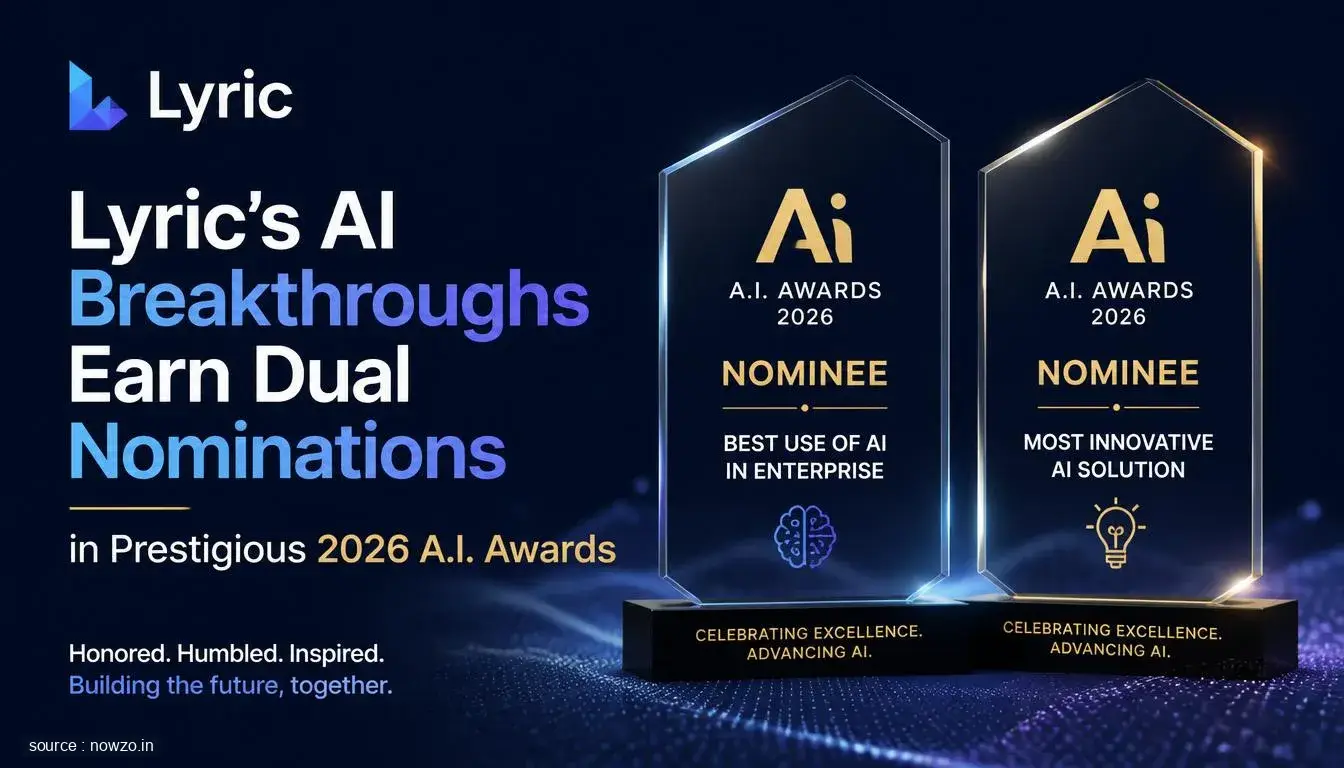 Lyric

Lyric's AI Breakthroughs Earn Dual Nominations

in Prestigious 2026 A.I. Awards

Honored. Humbled. Inspired.
Building the future, together.

source : nowzo.in

Ai
A.I. AWARDS
2026
NOMINEE
BEST USE OF AI IN ENTERPRISE
CELEBRATING EXCELLENCE. ADVANCING AI.

Ai
A.I. AWARDS
2026
NOMINEE
MOST INNOVATIVE AI SOLUTION
CELEBRATING EXCELLENCE. ADVANCING AI.